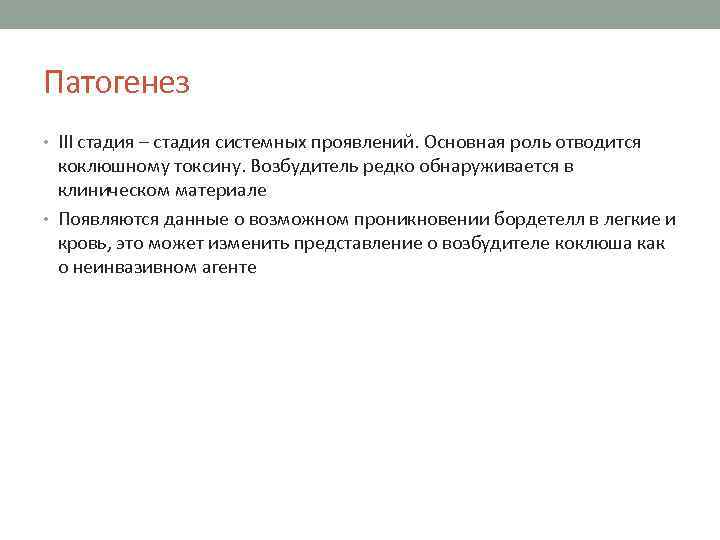 Патогенез

• III стадия – стадия системных проявлений. Основная роль отводится коклюшному токсину. Возбудитель редко обнаруживается в клиническом материале

• Появляются данные о возможном проникновении бордетелл в легкие и кровь, это может изменить представление о возбудителе коклюша как о неинвазивном агенте